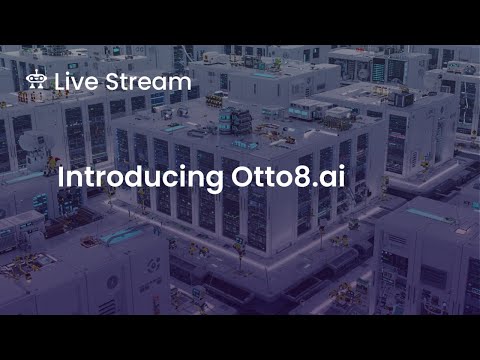 Live Stream

Introducing Otto8.ai